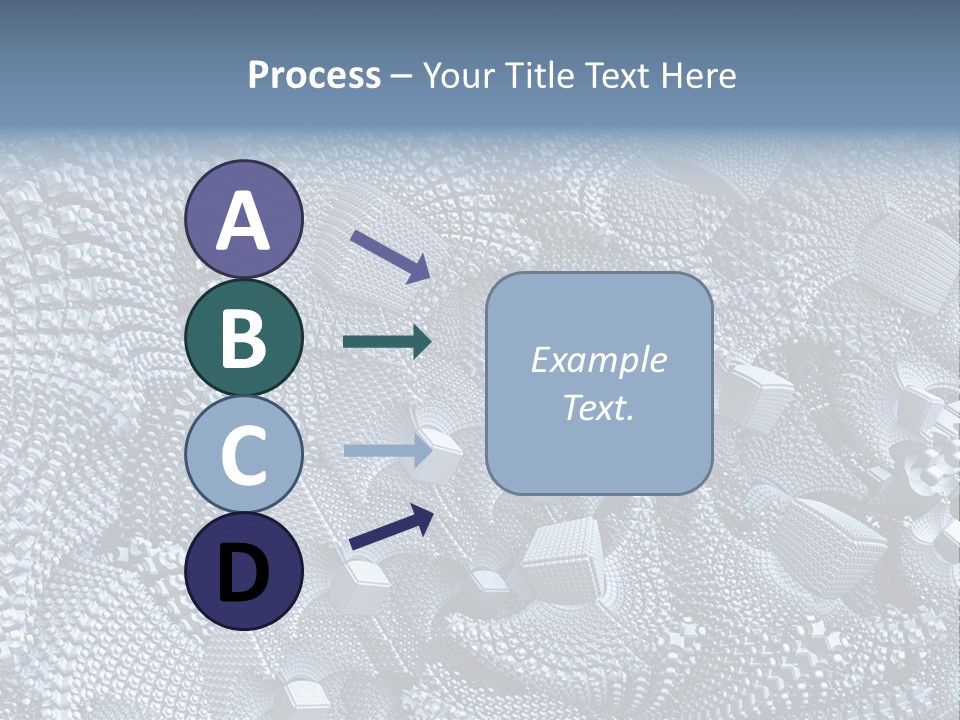 Process – Your Title Text Here

A

B

C

D

Example Text.